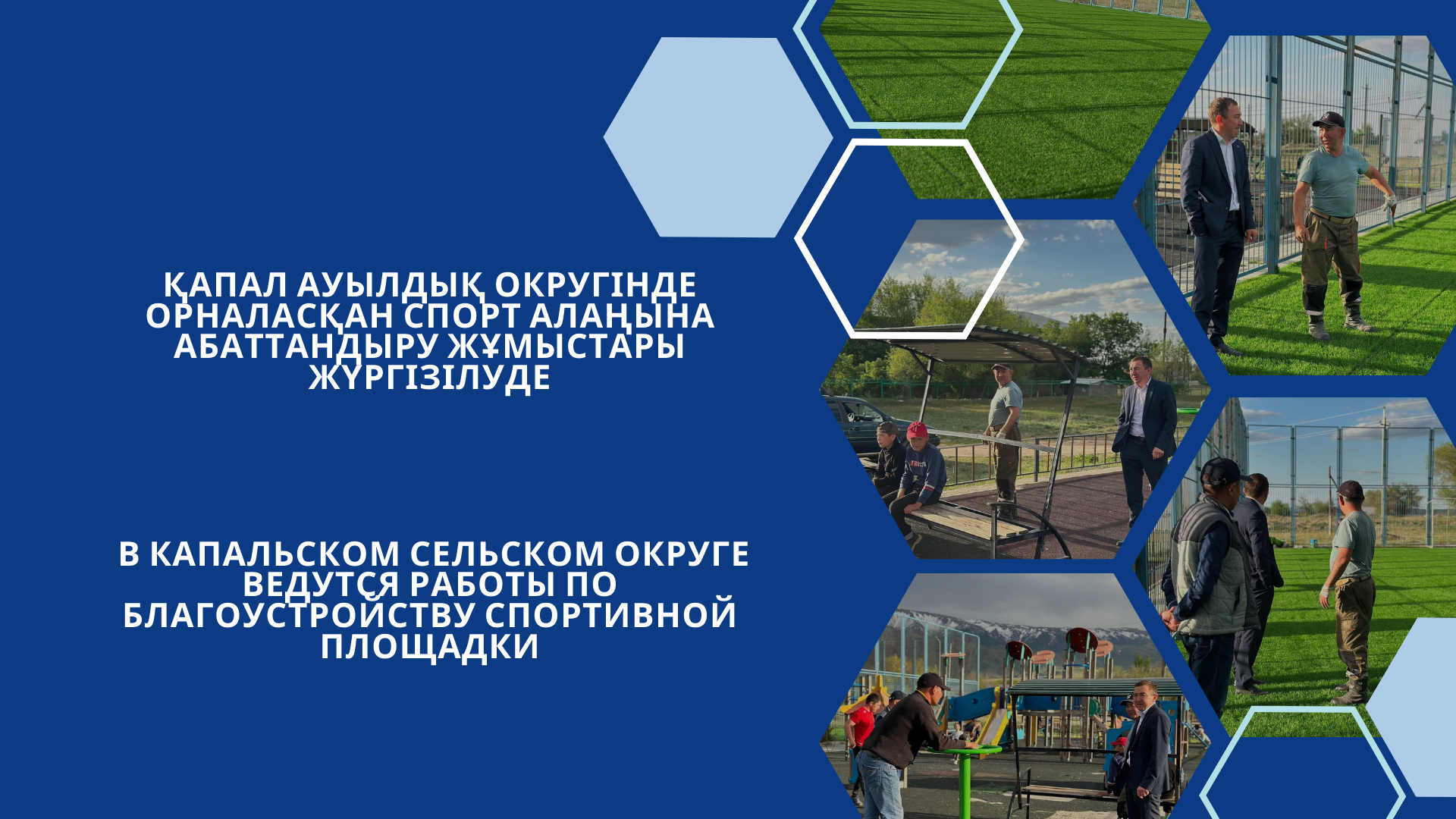 ҚАПАЛ АУЫЛДЫҚ ОКРУГІНДЕ ОРНАЛАСҚАН СПОРТ АЛАҢЫНА АБАТТАНДЫРУ ЖҰМЫСТАРЫ ЖҮРГІЗІЛУДЕ

В КАПАЛЬСКОМ СЕЛЬСКОМ ОКРУГЕ ВЕДУТСЯ РАБОТЫ ПО БЛАГОУСТРОЙСТВУ СПОРТИВНОЙ ПЛОЩАДКИ